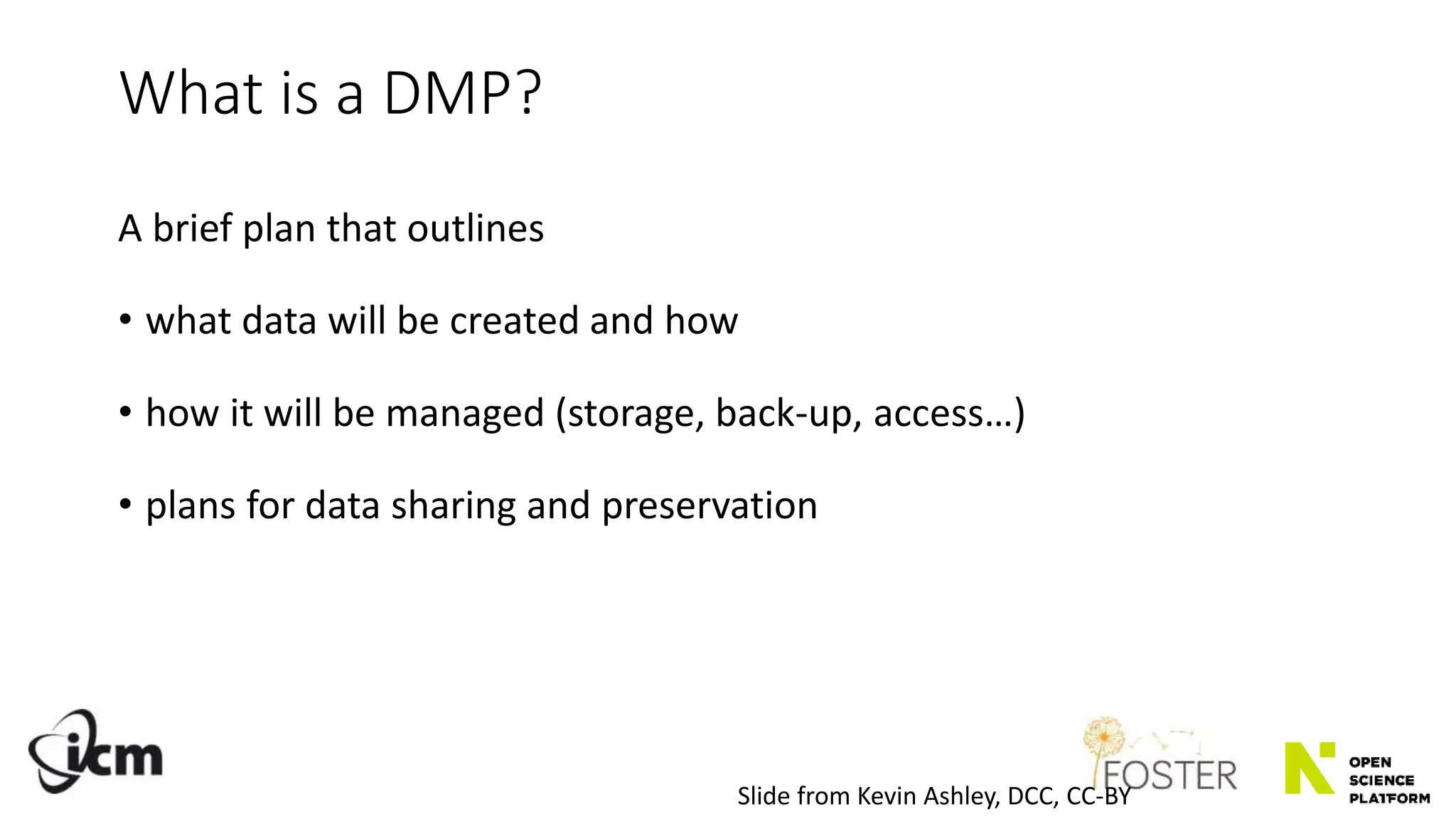 What is a DMP?

A brief plan that outlines

• what data will be created and how

• how it will be managed (storage, back-up, access…)

• plans for data sharing and preservation

icm

Slide from Kevin Ashley, DCC, CC-BY

FOSTER

OPEN SCIENCE PLATFORM